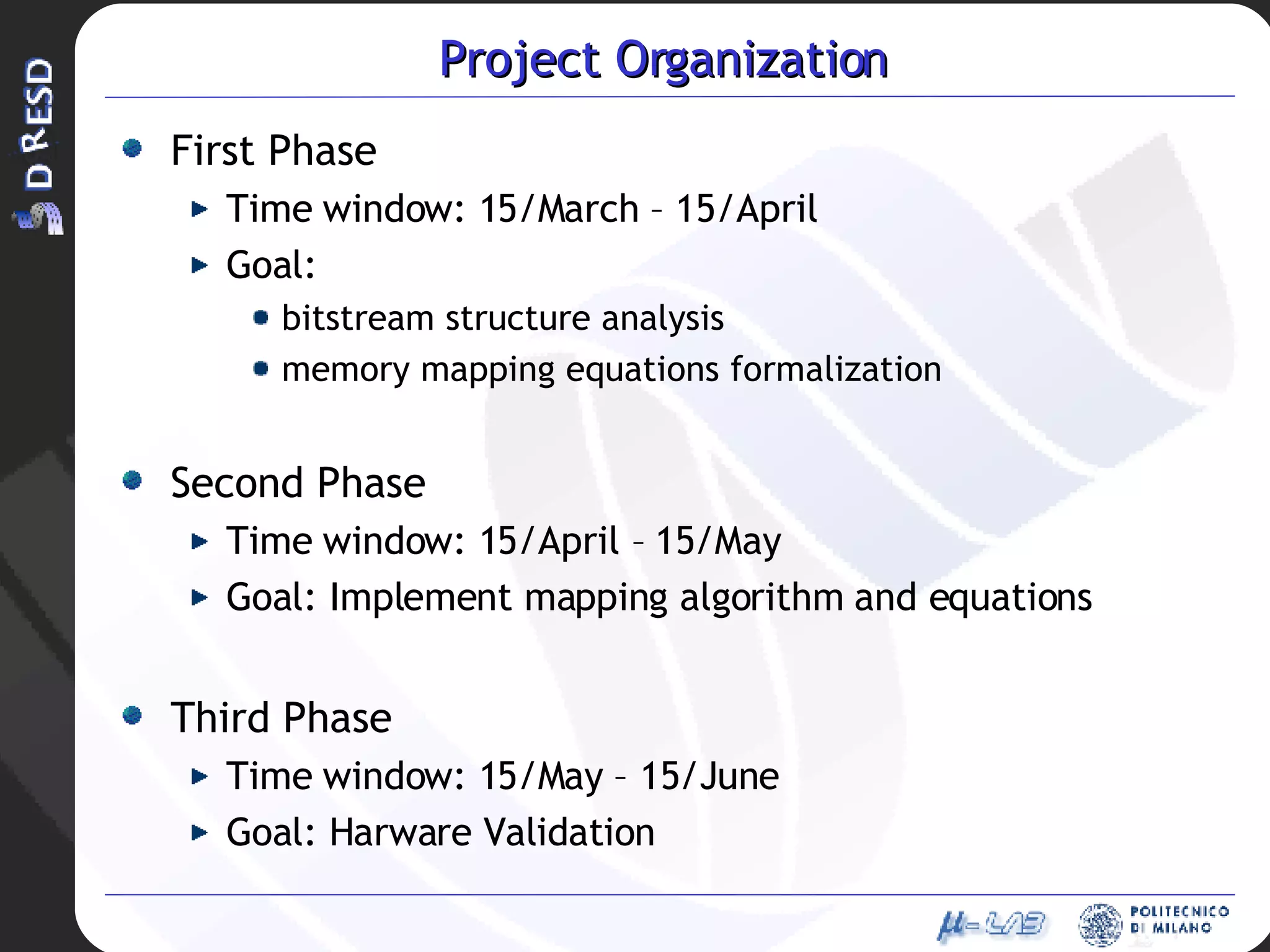 DRESD

Project Organization

First Phase

Time window: 15/March – 15/April

Goal:

bitstream structure analysis

memory mapping equations formalization

Second Phase

Time window: 15/April – 15/May

Goal: Implement mapping algorithm and equations

Third Phase

Time window: 15/May – 15/June

Goal: Harware Validation

μ-LAB

POLITECNICO DI MILANO